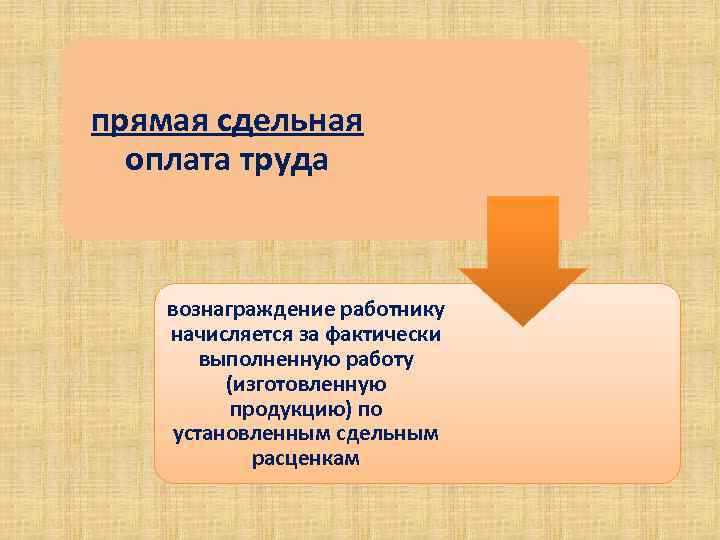 прямая сдельная оплата труда

вознаграждение работнику начисляется за фактически выполненную работу (изготовленную продукцию) по установленным сдельным расценкам